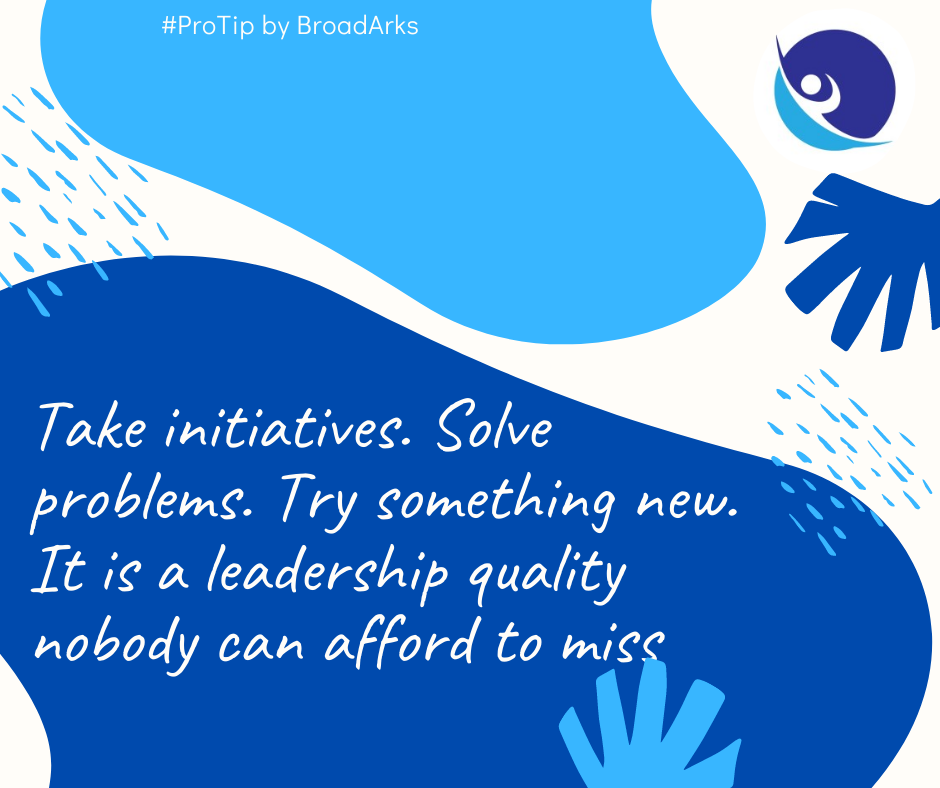 #ProTip by BroadArks

Take initiatives. Solve problems. Try something new. It is a leadership quality nobody can afford to miss